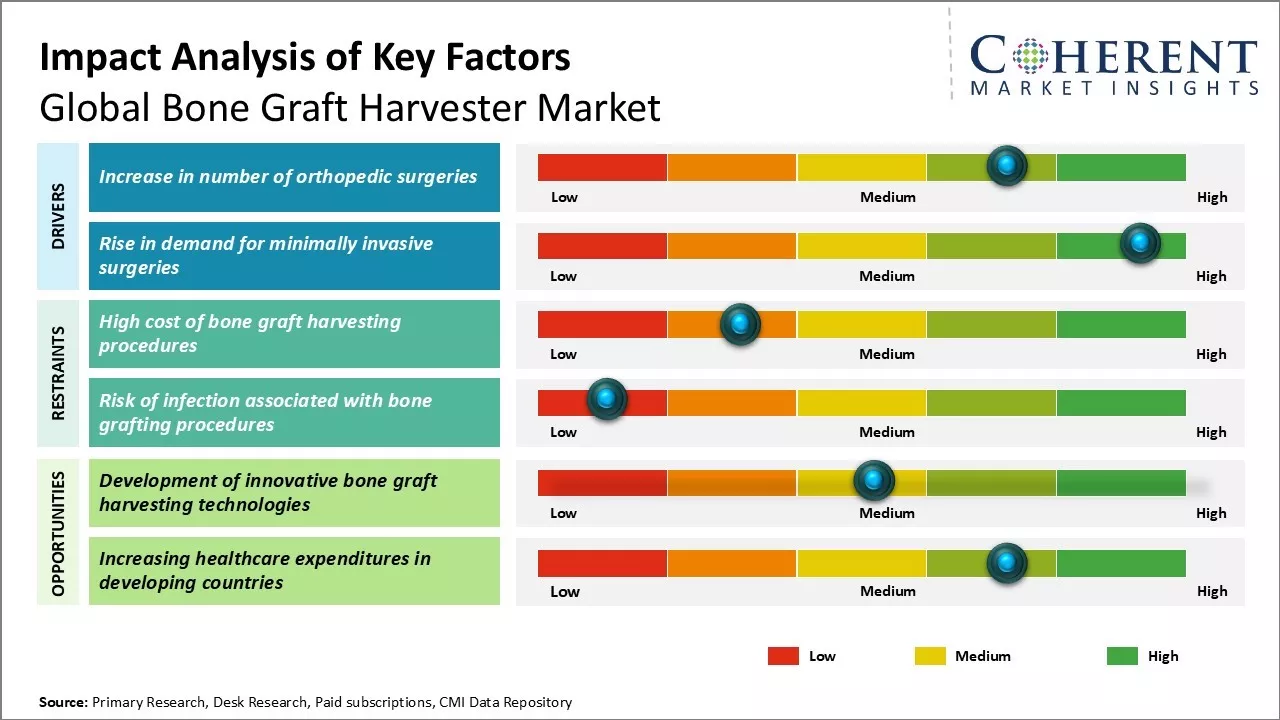 Impact Analysis of Key Factors
Global Bone Graft Harvester Market

COHERENT
MARKET INSIGHTS

DRIVERS

Increase in number of orthopedic surgeries

Low Medium High

Rise in demand for minimally invasive surgeries

Low Medium High

RESTRAINTS

High cost of bone graft harvesting procedures

Low Medium High

Risk of infection associated with bone grafting procedures

Low Medium High

OPPORTUNITIES

Development of innovative bone graft harvesting technologies

Low Medium High

Increasing healthcare expenditures in developing countries

Low Medium High

Low Medium High

Source: Primary Research, Desk Research, Paid subscriptions, CMI Data Repository